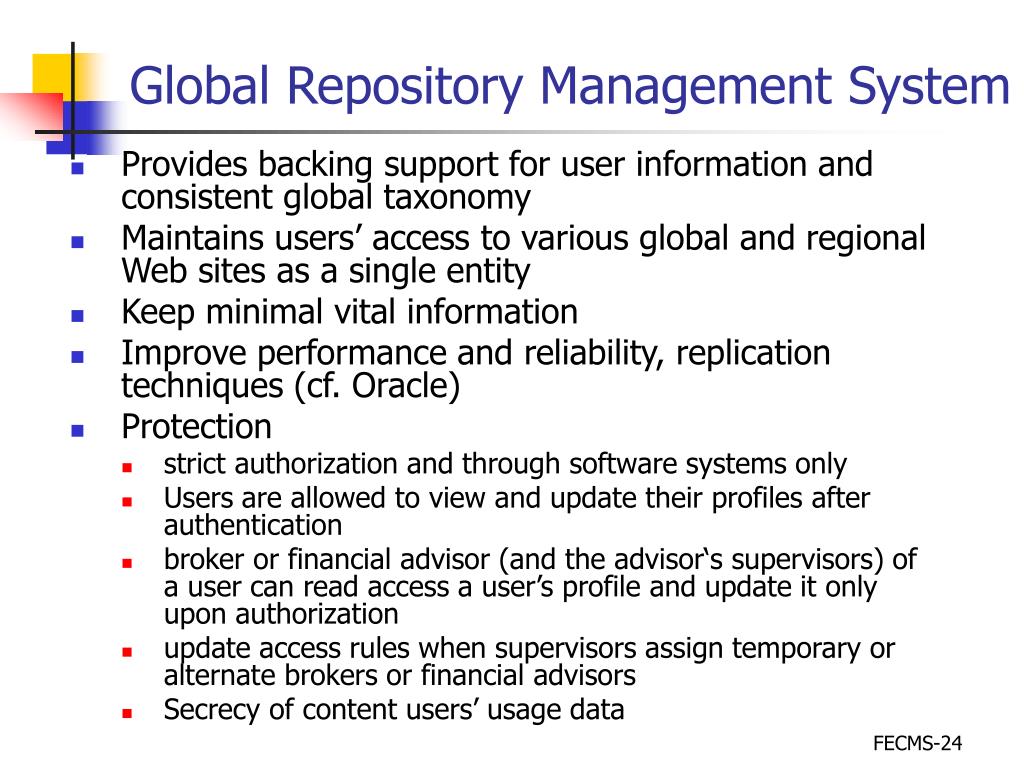 Global Repository Management System

- Provides backing support for user information and consistent global taxonomy
- Maintains users’ access to various global and regional Web sites as a single entity
- Keep minimal vital information
- Improve performance and reliability, replication techniques (cf. Oracle)
- Protection
  - strict authorization and through software systems only
  - Users are allowed to view and update their profiles after authentication
  - broker or financial advisor (and the advisor‘s supervisors) of a user can read access a user’s profile and update it only upon authorization
  - update access rules when supervisors assign temporary or alternate brokers or financial advisors
  - Secrecy of content users’ usage data

FECMS-24